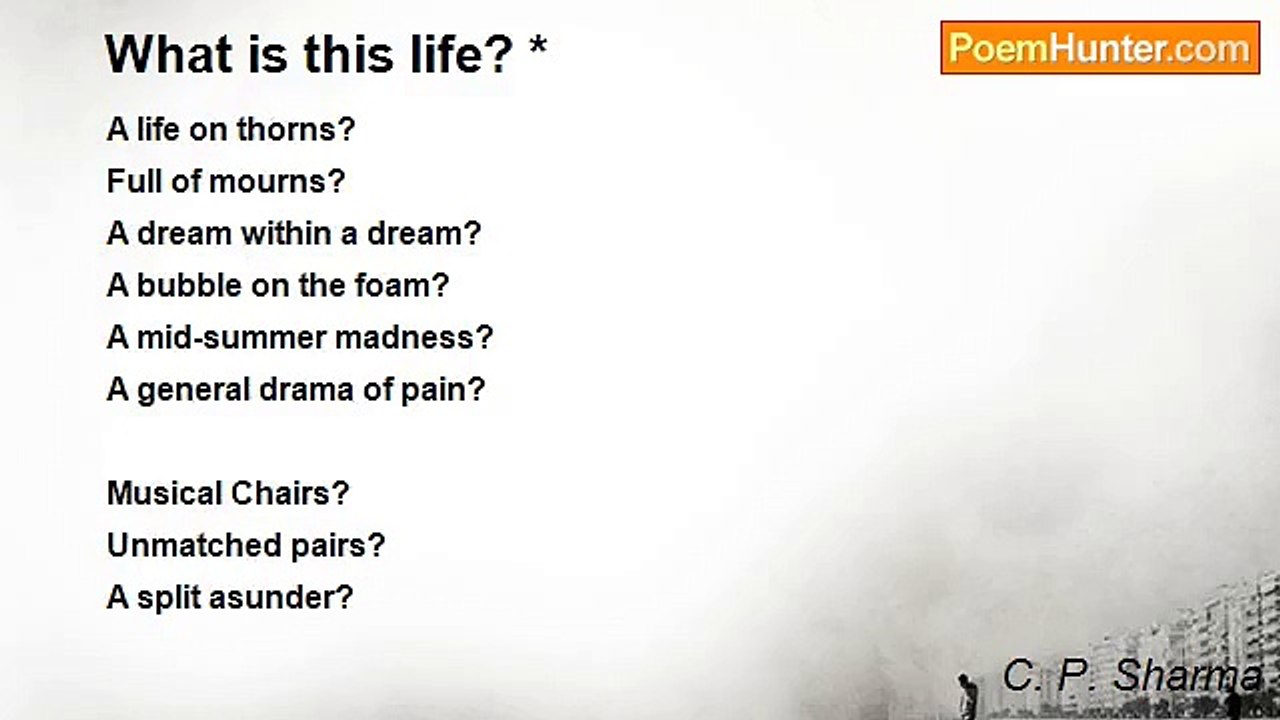 What is this life? *

PoemHunter.com

A life on thorns?
Full of mourns?
A dream within a dream?
A bubble on the foam?
A mid-summer madness?
A general drama of pain?

Musical Chairs?
Unmatched pairs?
A split asunder?

C. P. Sharma